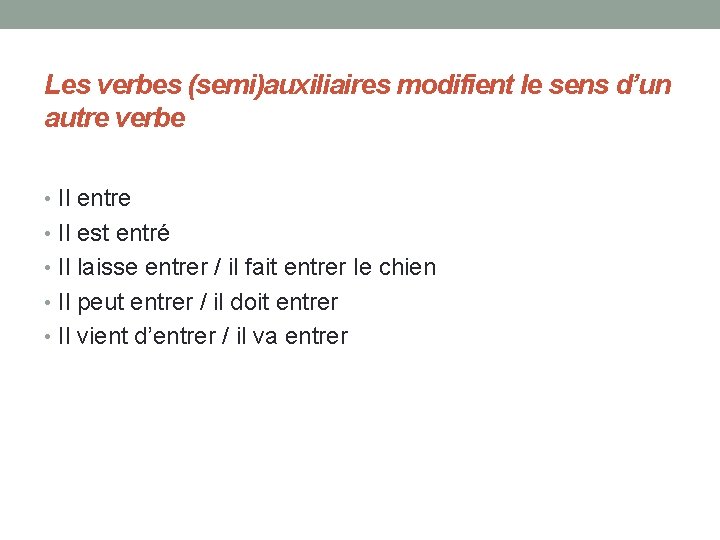 Les verbes (semi)auxiliaires modifient le sens d’un autre verbe

• Il entre
• Il est entré
• Il laisse entrer / il fait entrer le chien
• Il peut entrer / il doit entrer
• Il vient d’entrer / il va entrer